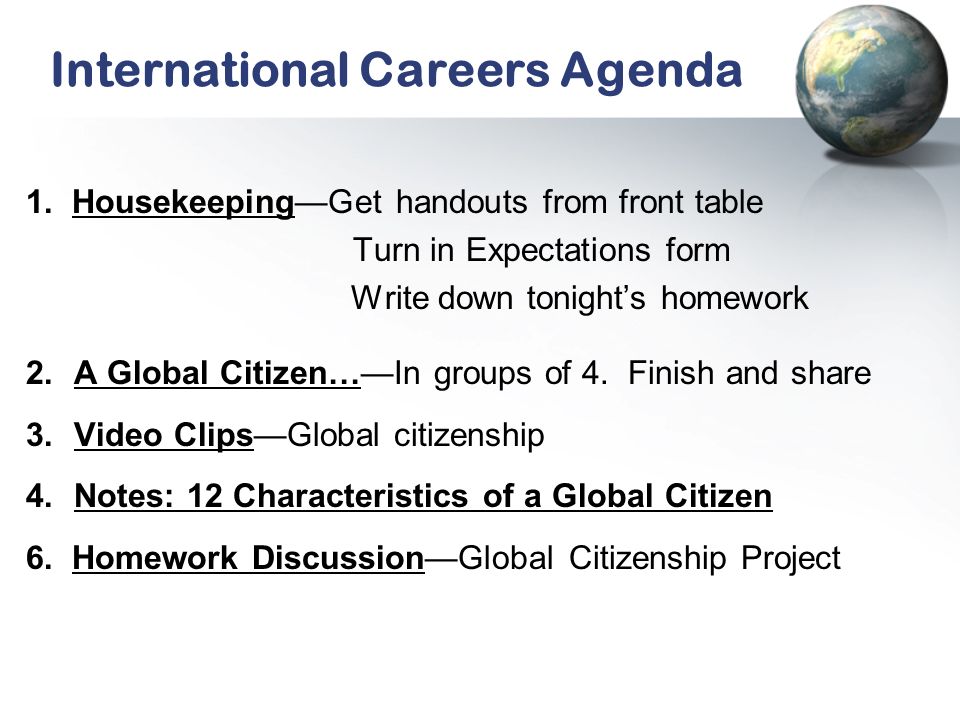 International Careers Agenda

1. Housekeeping—Get handouts from front table
Turn in Expectations form
Write down tonight's homework

2. A Global Citizen…—In groups of 4. Finish and share

3. Video Clips—Global citizenship

4. Notes: 12 Characteristics of a Global Citizen

6. Homework Discussion—Global Citizenship Project